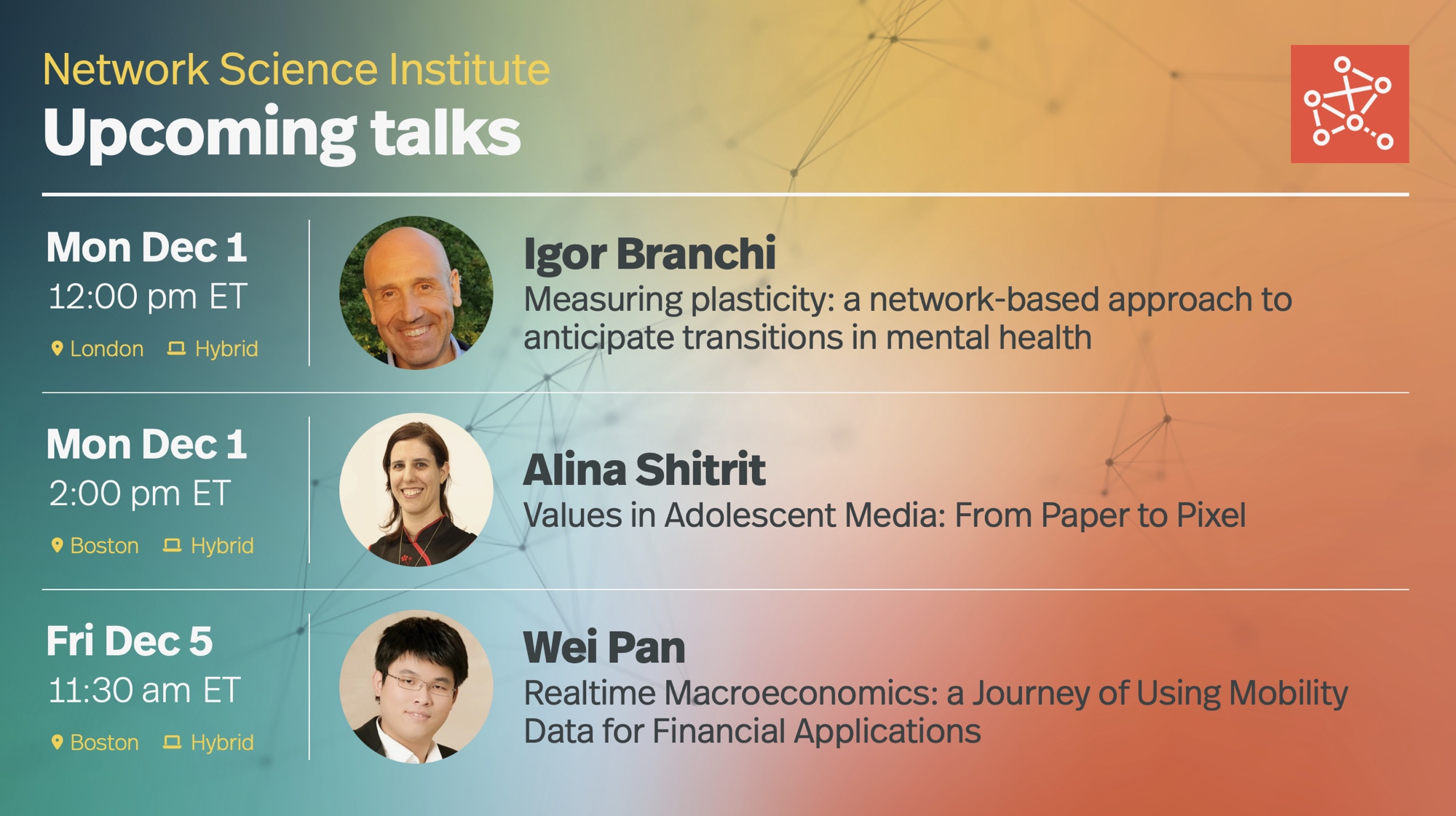 Network Science Institute
Upcoming talks

Mon Dec 1
12:00 pm ET
London Hybrid

Igor Branchi
Measuring plasticity: a network-based approach to anticipate transitions in mental health

Mon Dec 1
2:00 pm ET
Boston Hybrid

Alina Shitrit
Values in Adolescent Media: From Paper to Pixel

Fri Dec 5
11:30 am ET
Boston Hybrid

Wei Pan
Realtime Macroeconomics: a Journey of Using Mobility Data for Financial Applications